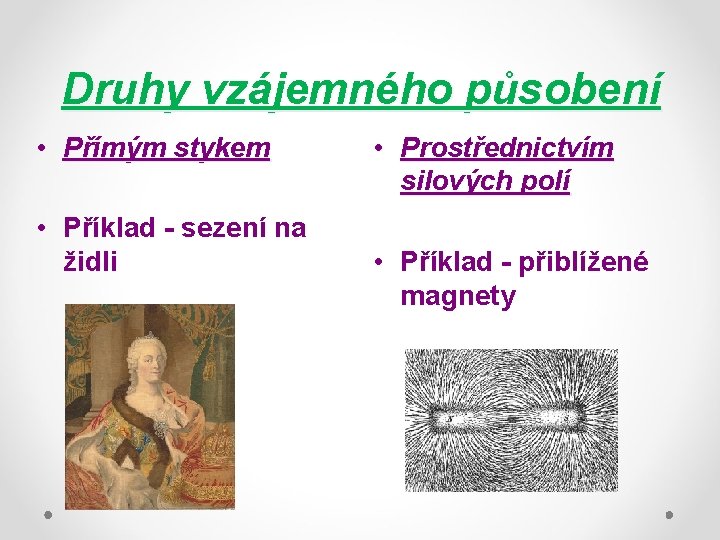 Druhy vzájemného působení

• Přímým stykem

• Příklad - sezení na židli

• Prostřednictvím silových polí

• Příklad - přiblížené magnety